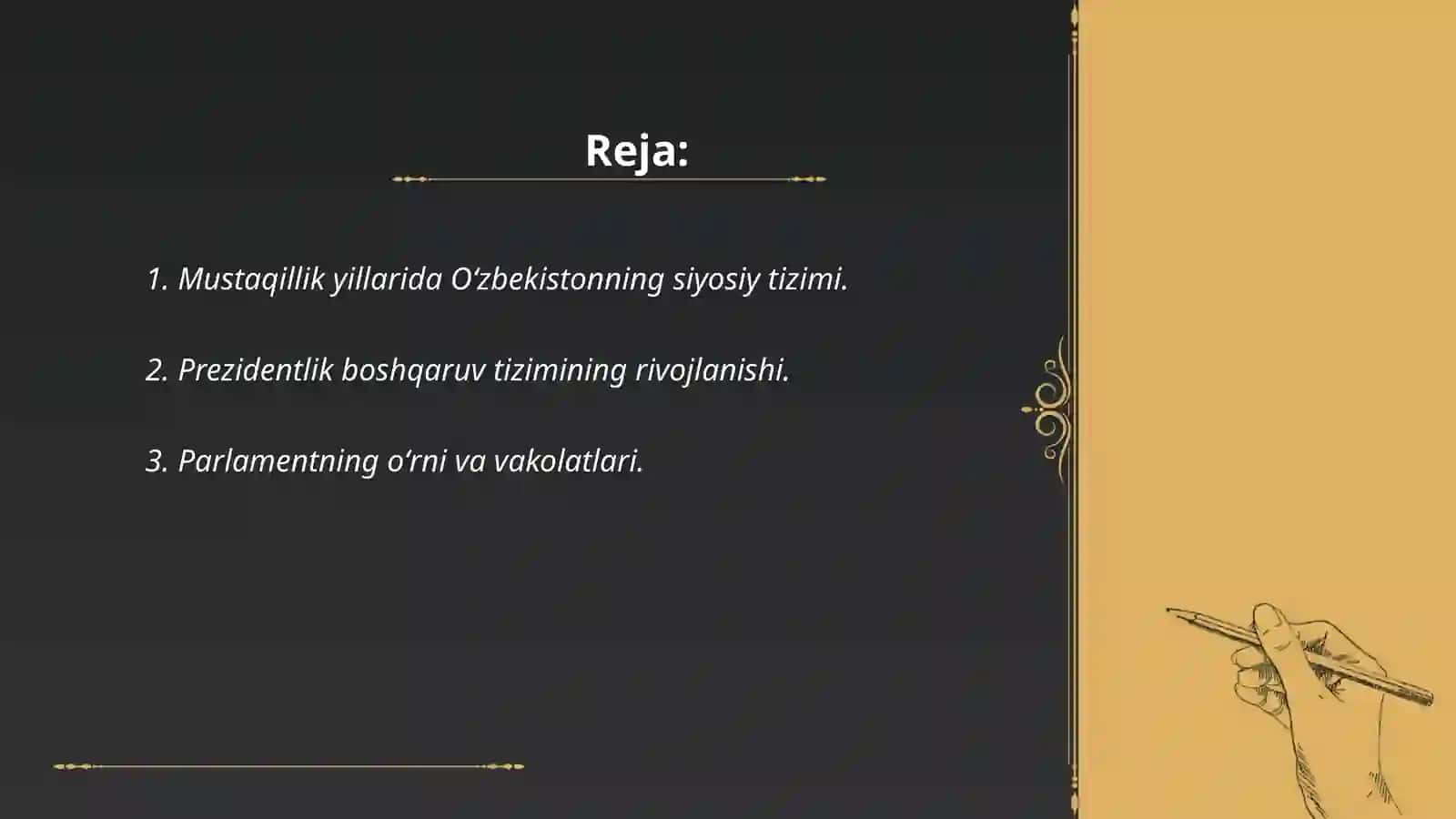 Reja:

1. Mustaqillik yillarida O‘zbekistonning siyosiy tizimi.

2. Prezidentlik boshqaruv tizimining rivojlanishi.

3. Parlamentning o‘rni va vakolatlari.